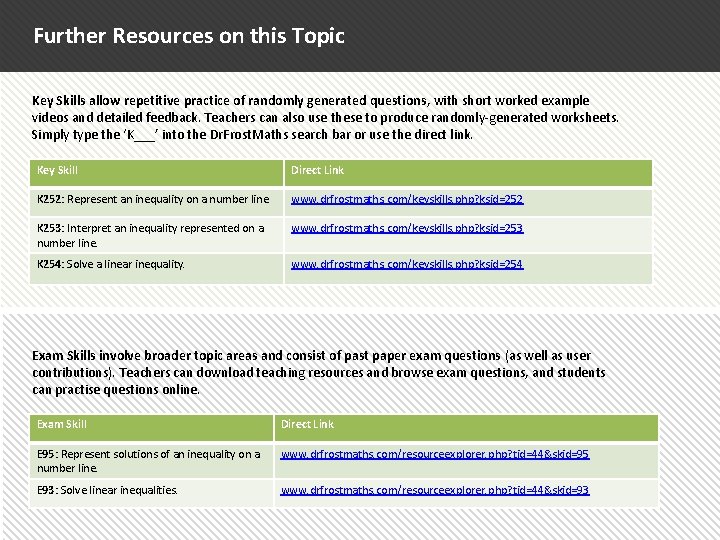 Further Resources on this Topic

Key Skills allow repetitive practice of randomly generated questions, with short worked example videos and detailed feedback. Teachers can also use these to produce randomly-generated worksheets. Simply type the 'K___' into the DrFrostMaths search bar or use the direct link.

| Key Skill | Direct Link |
|---|---|
| K252: Represent an inequality on a number line | www.drfrostmaths.com/keyskills.php?ksid=252 |
| K253: Interpret an inequality represented on a number line. | www.drfrostmaths.com/keyskills.php?ksid=253 |
| K254: Solve a linear inequality. | www.drfrostmaths.com/keyskills.php?ksid=254 |

Exam Skills involve broader topic areas and consist of past paper exam questions (as well as user contributions). Teachers can download teaching resources and browse exam questions, and students can practise questions online.

| Exam Skill | Direct Link |
|---|---|
| E95: Represent solutions of an inequality on a number line. | www.drfrostmaths.com/resourceexplorer.php?tid=44&skid=95 |
| E93: Solve linear inequalities. | www.drfrostmaths.com/resourceexplorer.php?tid=44&skid=93 |